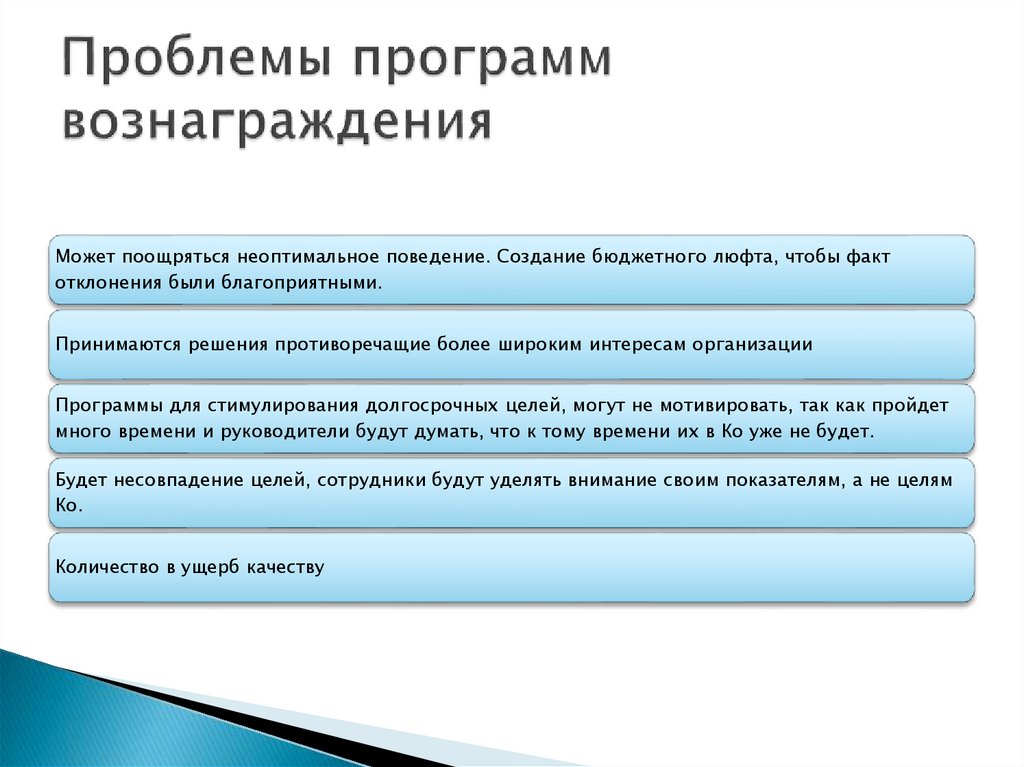 Проблемы программ вознаграждения

Может поощряться неоптимальное поведение. Создание бюджетного люфта, чтобы факт отклонения были благоприятными.

Принимаются решения противоречащие более широким интересам организации

Программы для стимулирования долгосрочных целей, могут не мотивировать, так как пройдет много времени и руководители будут думать, что к тому времени их в Ко уже не будет.

Будет несовпадение целей, сотрудники будут уделять внимание своим показателям, а не целям Ко.

Количество в ущерб качеству